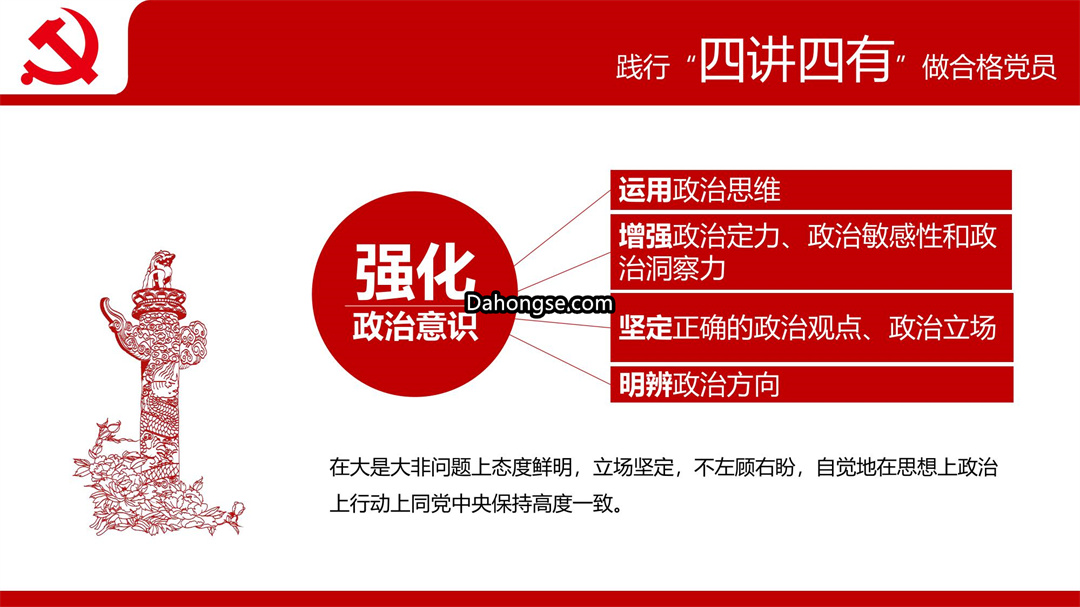 践行“四讲四有”做合格党员

强化
政治意识

Dahongse.com

运用政治思维

增强政治定力、政治敏感性和政治洞察力

坚定正确的政治观点、政治立场

明辨政治方向

在大是大非问题上态度鲜明，立场坚定，不左顾右盼，自觉地在思想上政治上行动上同党中央保持高度一致。